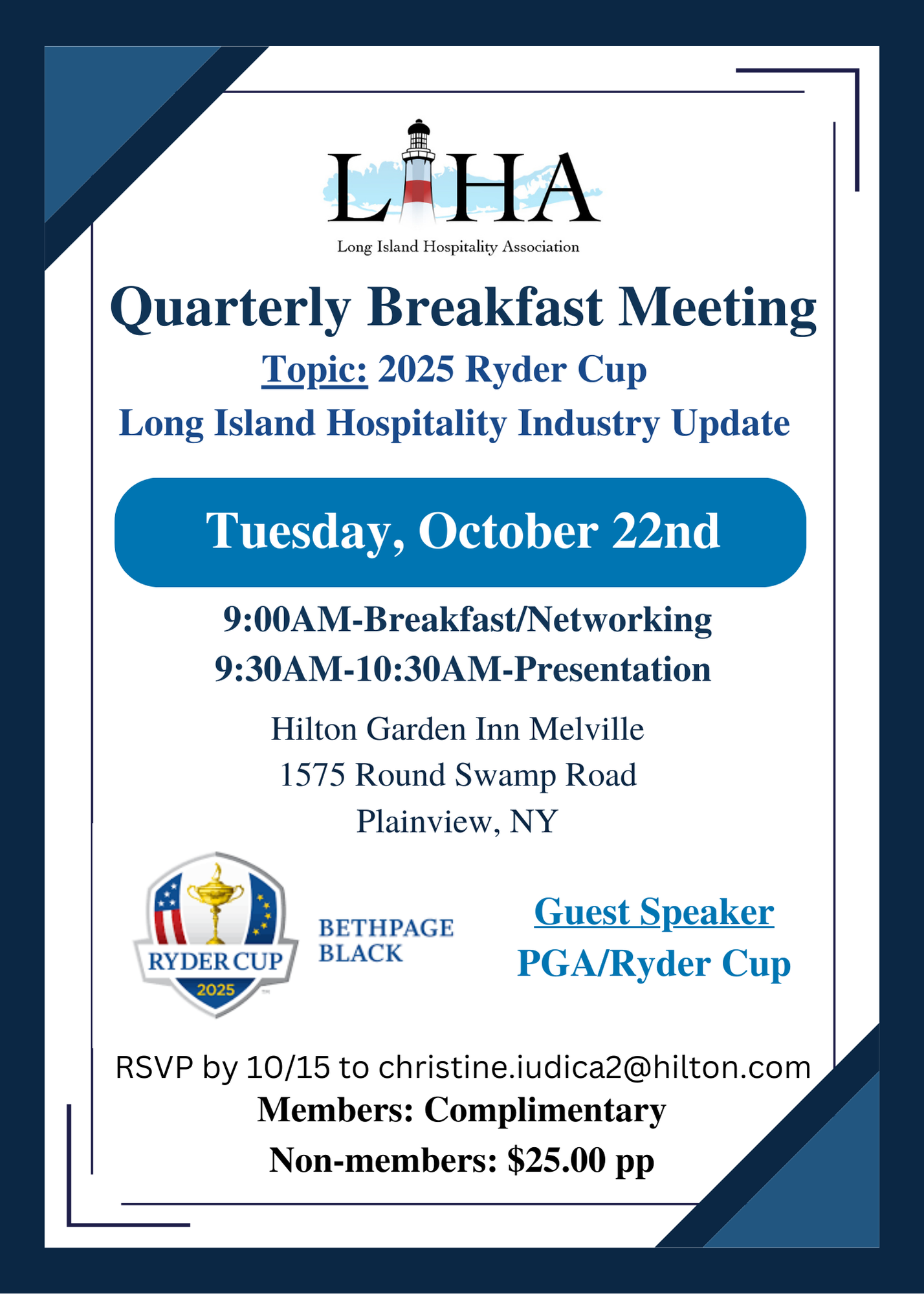 LIHA
Long Island Hospitality Association

Quarterly Breakfast Meeting

Topic: 2025 Ryder Cup

Long Island Hospitality Industry Update

Tuesday, October 22nd

9:00AM-Breakfast/Networking
9:30AM-10:30AM-Presentation

Hilton Garden Inn Melville
1575 Round Swamp Road
Plainview, NY

RYDER CUP 2025

BETHPAGE BLACK

Guest Speaker
PGA/Ryder Cup

RSVP by 10/15 to christine.iudica2@hilton.com
Members: Complimentary
Non-members: $25.00 pp